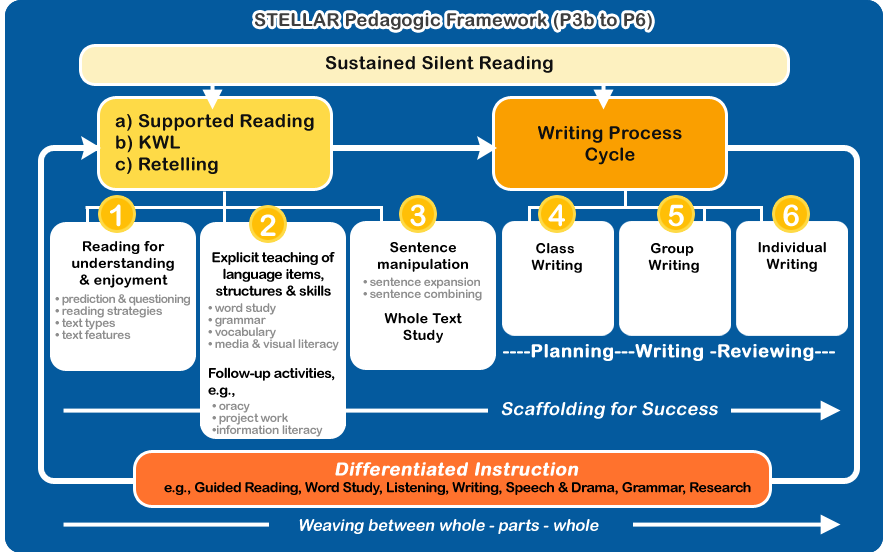 STELLAR Pedagogic Framework (P3b to P6)

Sustained Silent Reading

a) Supported Reading
b) KWL
c) Retelling

Writing Process Cycle

1
Reading for understanding & enjoyment
• prediction & questioning
• reading strategies
• text types
• text features

2
Explicit teaching of language items, structures & skills
• word study
• grammar
• vocabulary
• media & visual literacy

Follow-up activities, e.g.,
• oracy
• project work
•information literacy

3
Sentence manipulation
• sentence expansion
• sentence combining

Whole Text Study

4
Class Writing

5
Group Writing

6
Individual Writing

----Planning---Writing -Reviewing---

Scaffolding for Success

Differentiated Instruction
e.g., Guided Reading, Word Study, Listening, Writing, Speech & Drama, Grammar, Research

Weaving between whole - parts - whole